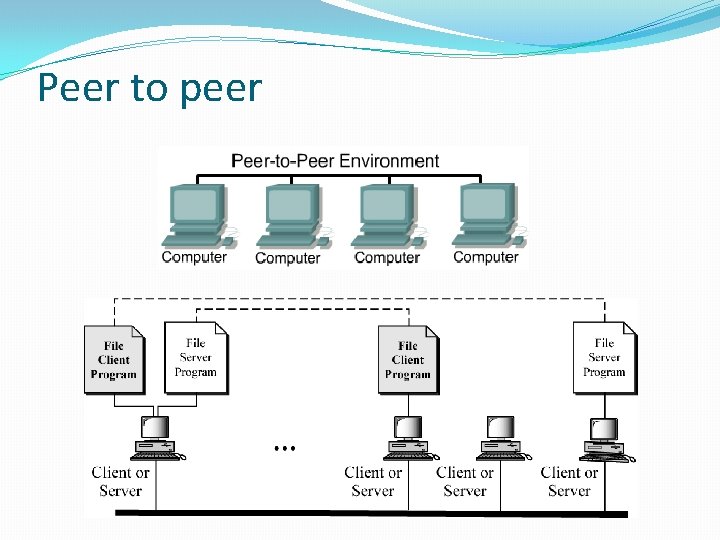 Peer to peer

Peer-to-Peer Environment

Computer
Computer
Computer
Computer

File Client Program
File Server Program
File Client Program
File Server Program

...

Client or Server
Client or Server
Client or Server
Client or Server